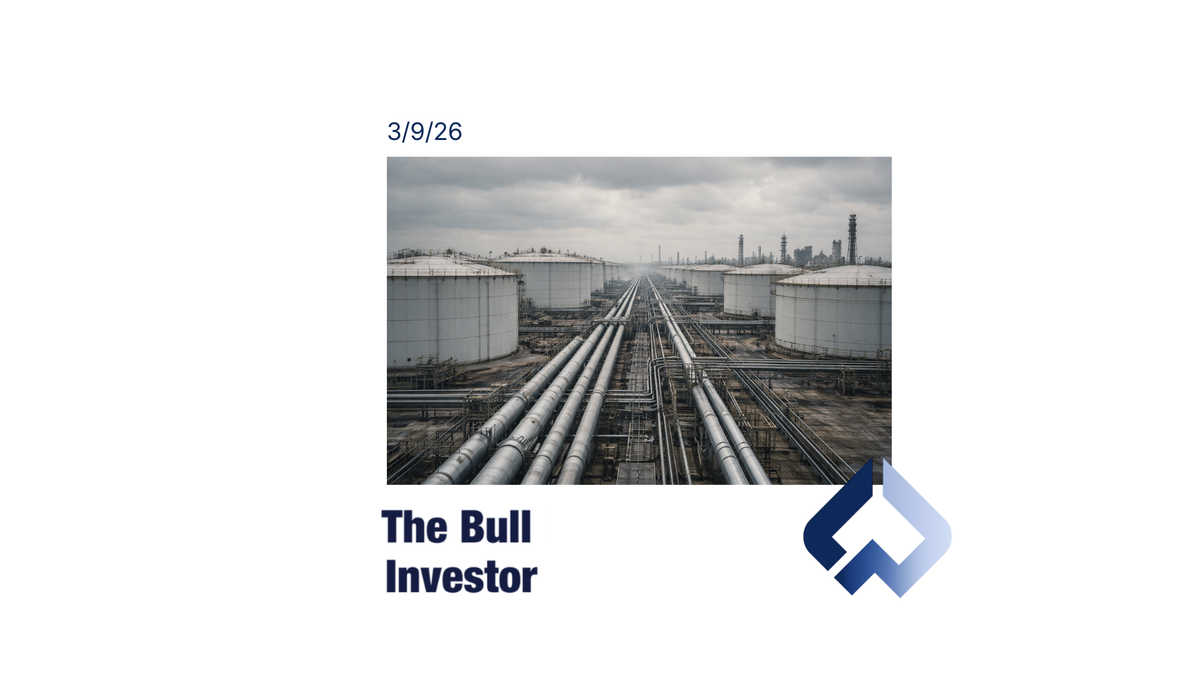 3/9/26

The Bull Investor